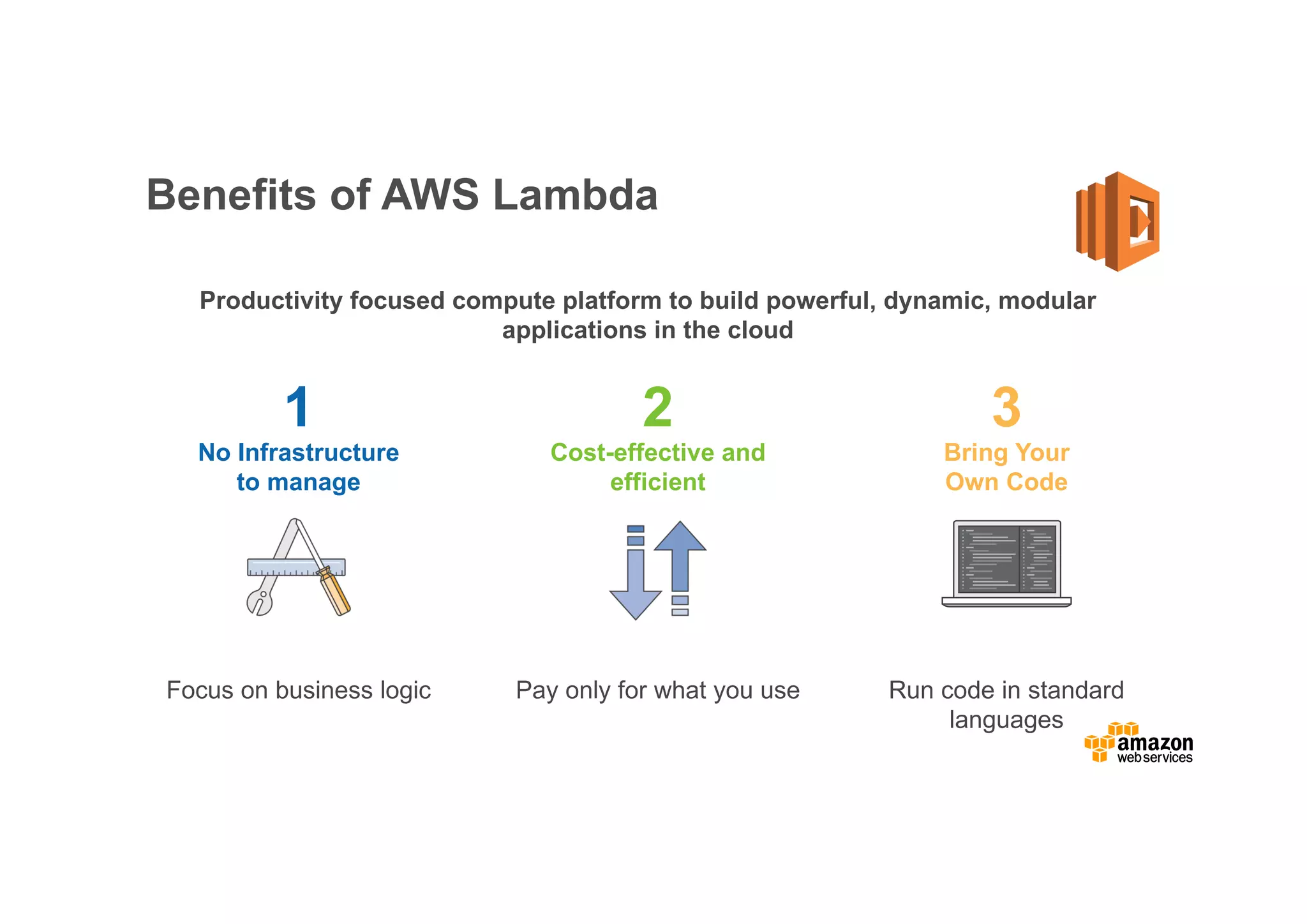 Benefits of AWS Lambda

Productivity focused compute platform to build powerful, dynamic, modular applications in the cloud

1
No Infrastructure to manage

Focus on business logic

2
Cost-effective and efficient

Pay only for what you use

3
Bring Your Own Code

Run code in standard languages

amazon web services